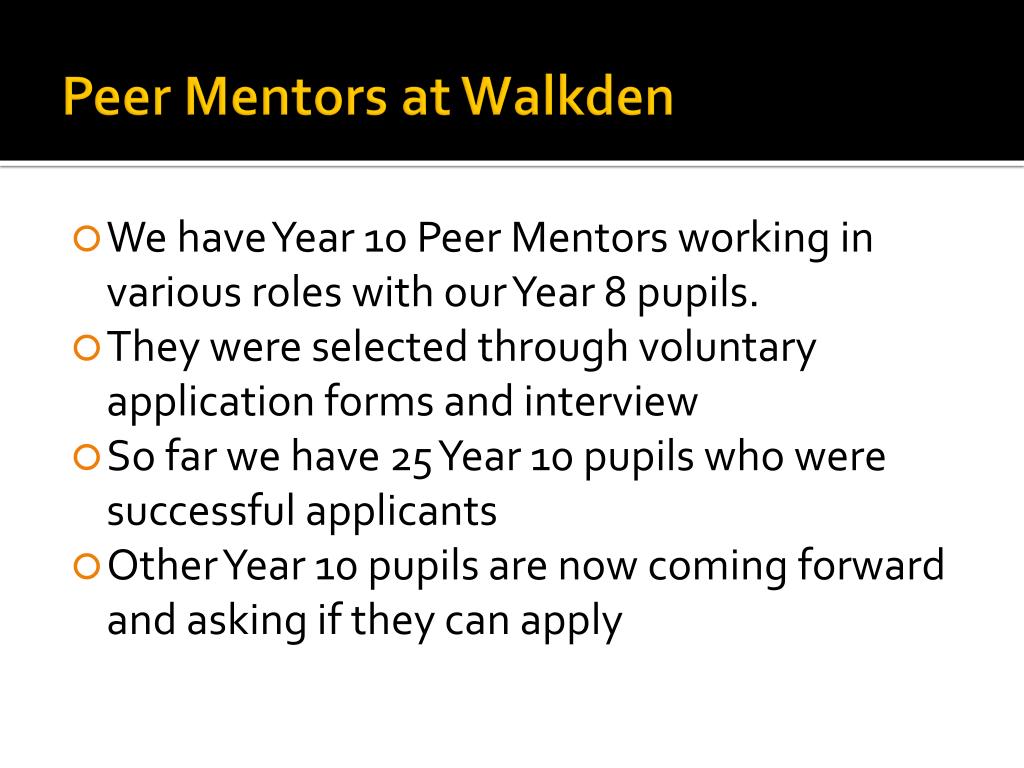 Peer Mentors at Walkden

We have Year 10 Peer Mentors working in various roles with our Year 8 pupils.

They were selected through voluntary application forms and interview

So far we have 25 Year 10 pupils who were successful applicants

Other Year 10 pupils are now coming forward and asking if they can apply